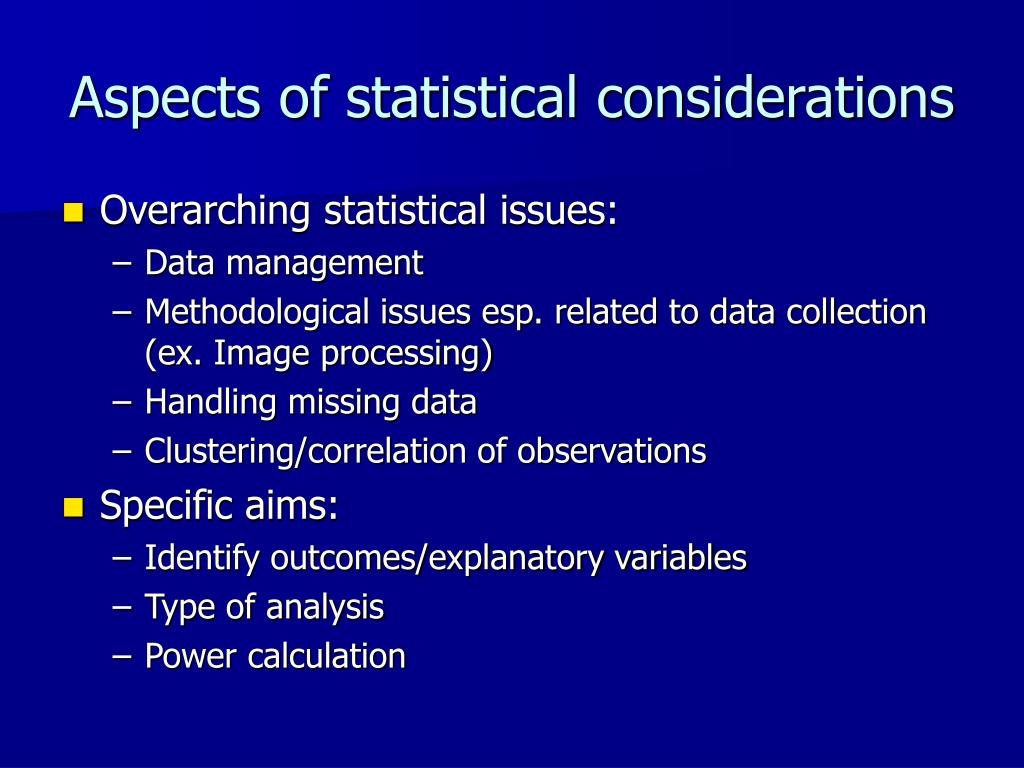 Aspects of statistical considerations

Overarching statistical issues:
– Data management
– Methodological issues esp. related to data collection (ex. Image processing)
– Handling missing data
– Clustering/correlation of observations

Specific aims:
– Identify outcomes/explanatory variables
– Type of analysis
– Power calculation